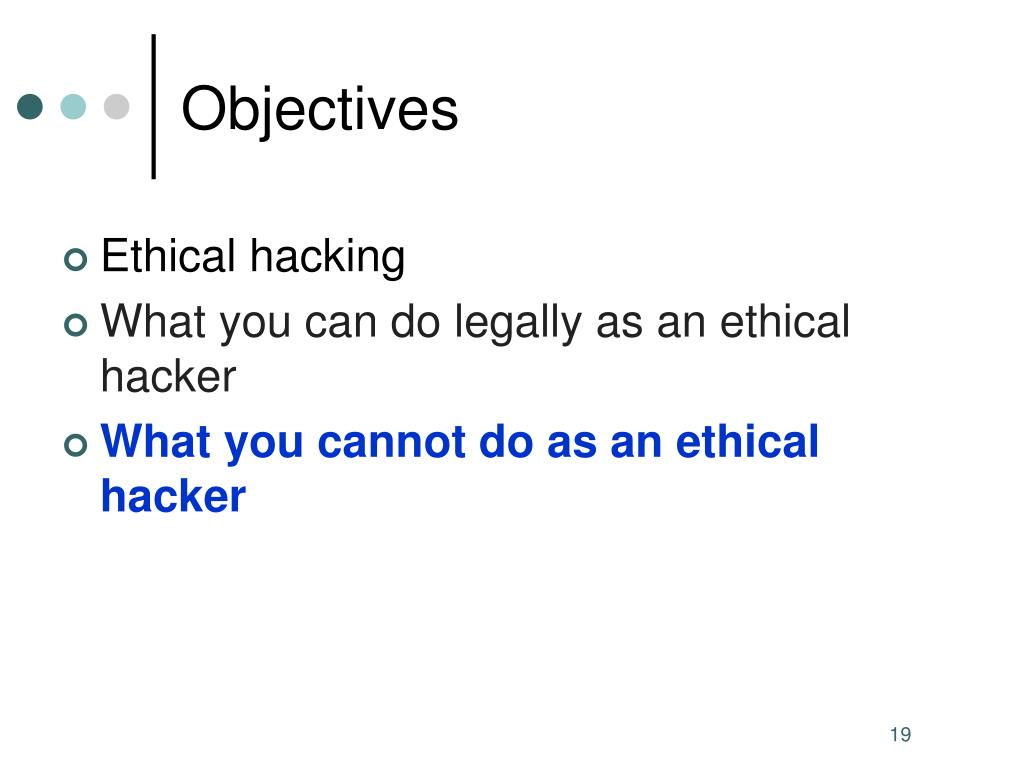 Objectives

Ethical hacking

What you can do legally as an ethical hacker

What you cannot do as an ethical hacker

19